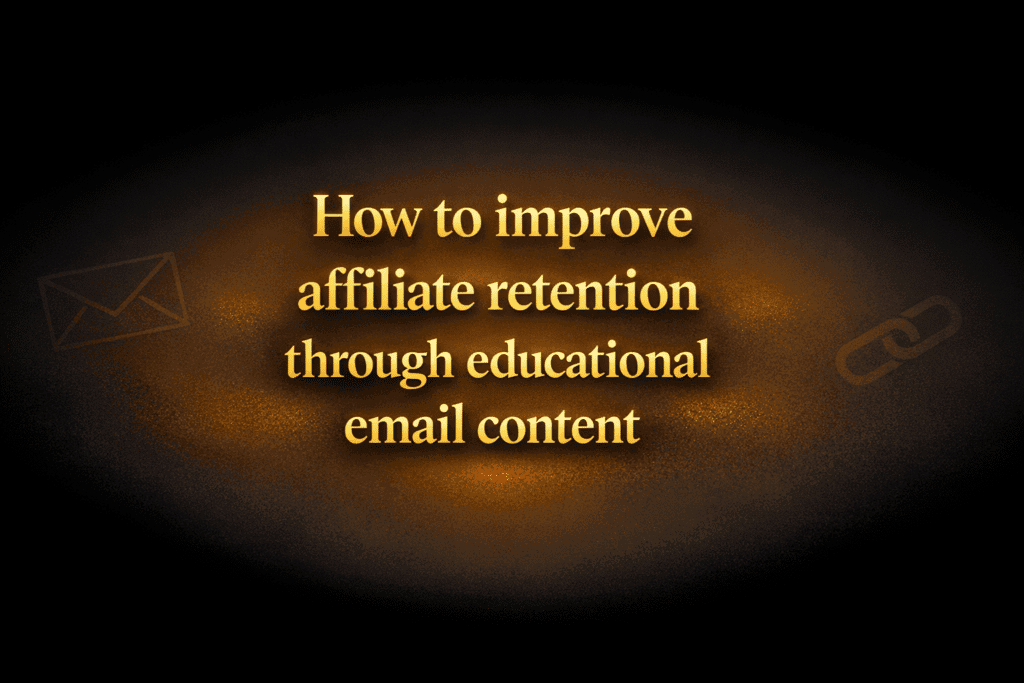 How to improve affiliate retention through educational email content